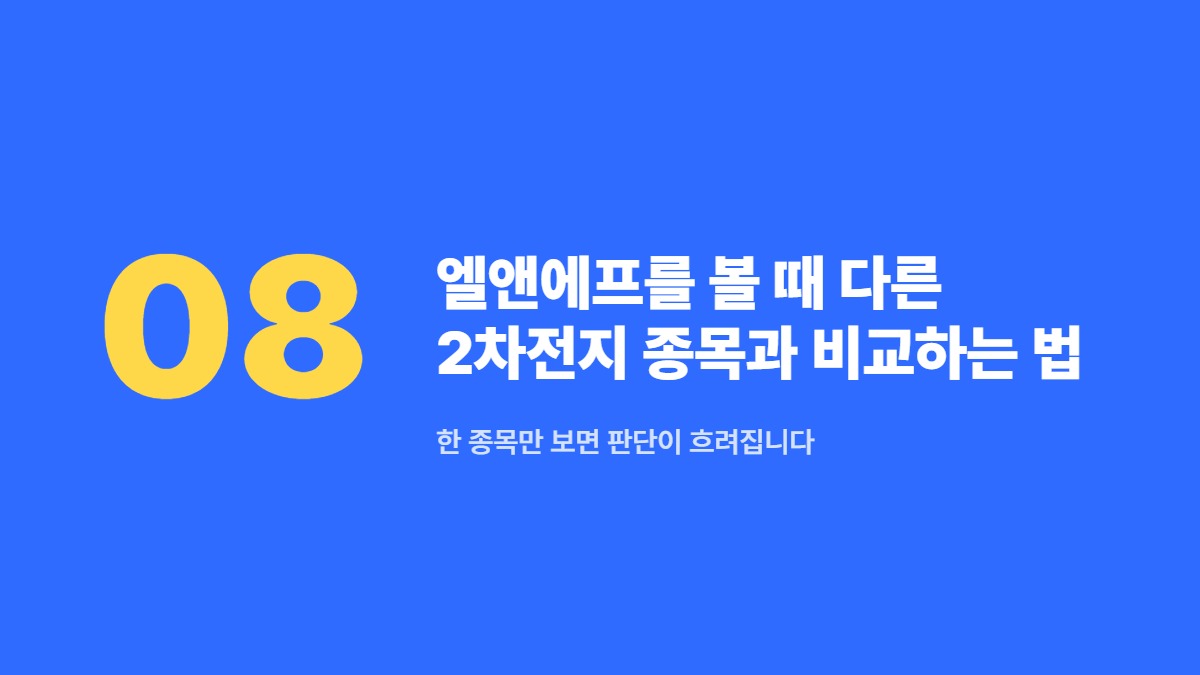 08

엘앤에프를 볼 때 다른 2차전지 종목과 비교하는 법

한 종목만 보면 판단이 흐려집니다